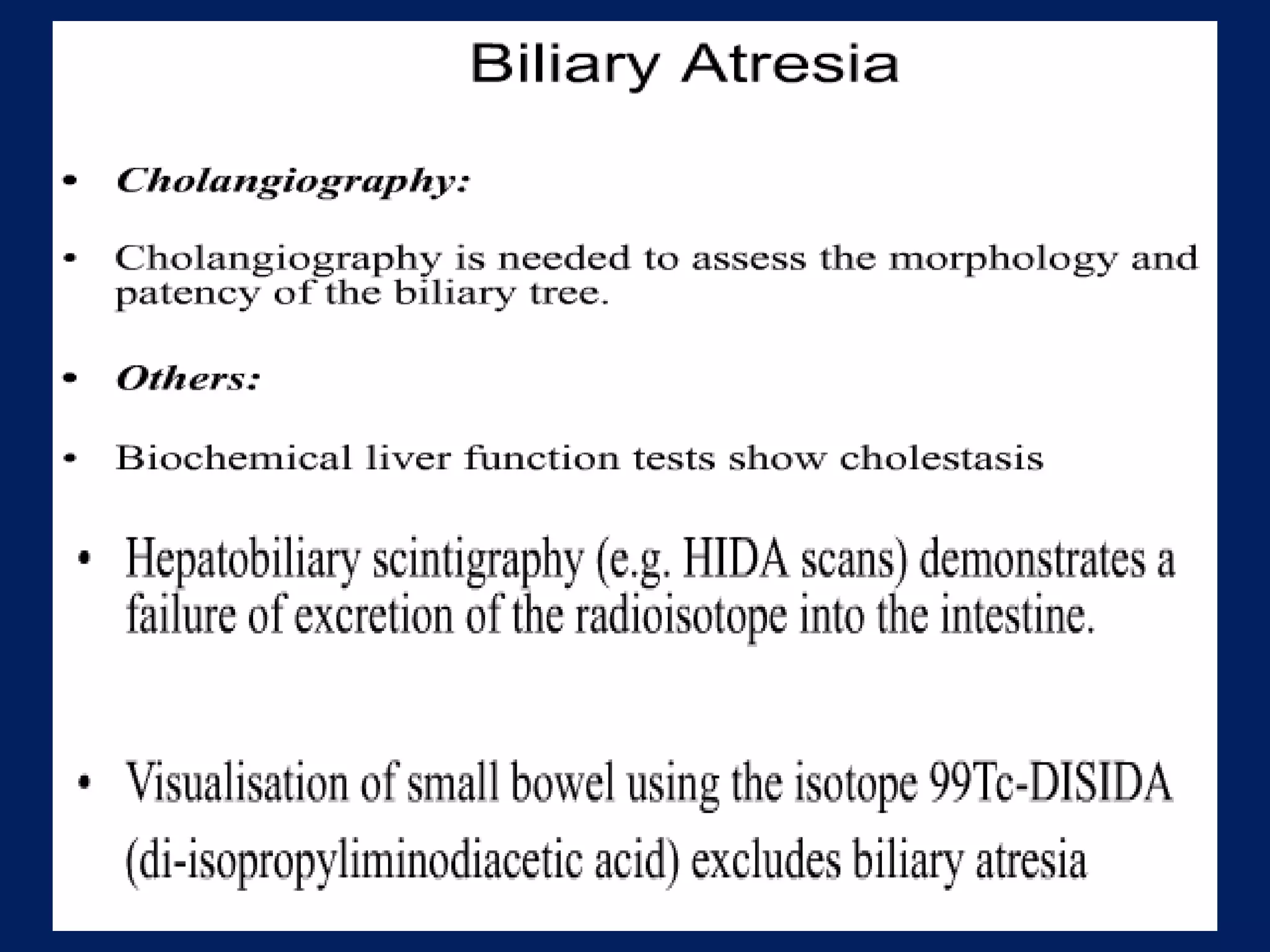 Biliary Atresia

• Cholangiography:

• Cholangiography is needed to assess the morphology and patency of the biliary tree.

• Others:

• Biochemical liver function tests show cholestasis

• Hepatobiliary scintigraphy (e.g. HIDA scans) demonstrates a failure of excretion of the radioisotope into the intestine.

• Visualisation of small bowel using the isotope 99Tc-DISIDA (di-isopropyliminodiacetic acid) excludes biliary atresia